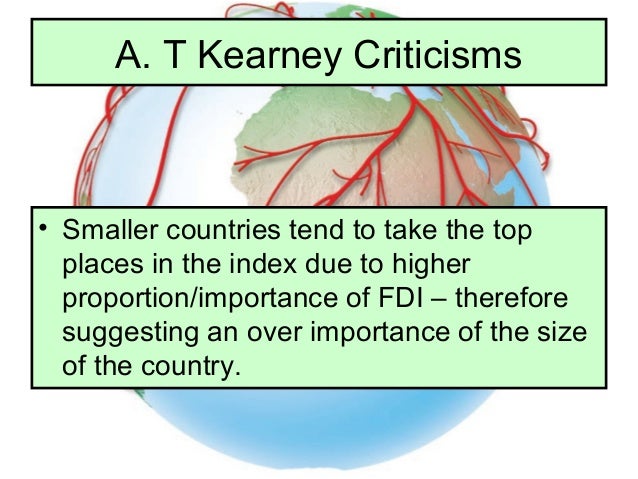 A. T Kearney Criticisms

• Smaller countries tend to take the top places in the index due to higher proportion/importance of FDI – therefore suggesting an over importance of the size of the country.